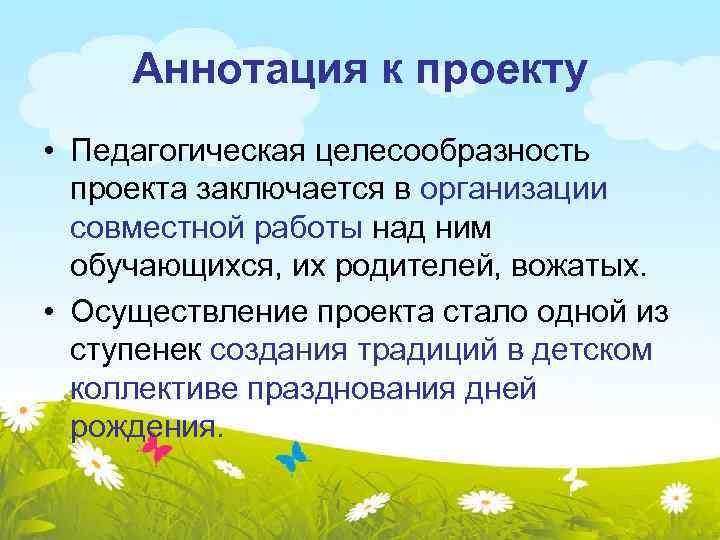 Аннотация к проекту

• Педагогическая целесообразность проекта заключается в организации совместной работы над ним обучающихся, их родителей, вожатых.

• Осуществление проекта стало одной из ступенек создания традиций в детском коллективе празднования дней рождения.